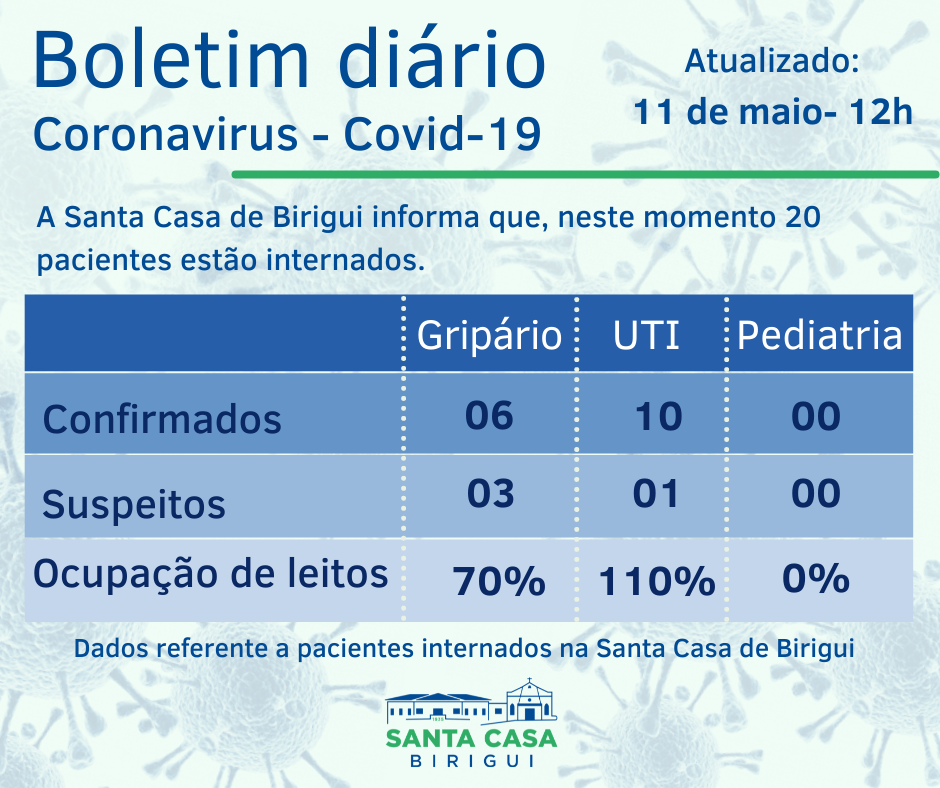 Boletim diário
Coronavirus - Covid-19

Atualizado:
11 de maio- 12h

A Santa Casa de Birigui informa que, neste momento 20 pacientes estão internados.

| | Gripário | UTI | Pediatria |
|---|---|---|---|
| Confirmados | 06 | 10 | 00 |
| Suspeitos | 03 | 01 | 00 |
| Ocupação de leitos | 70% | 110% | 0% |

Dados referente a pacientes internados na Santa Casa de Birigui

SANTA CASA
BIRIGUI